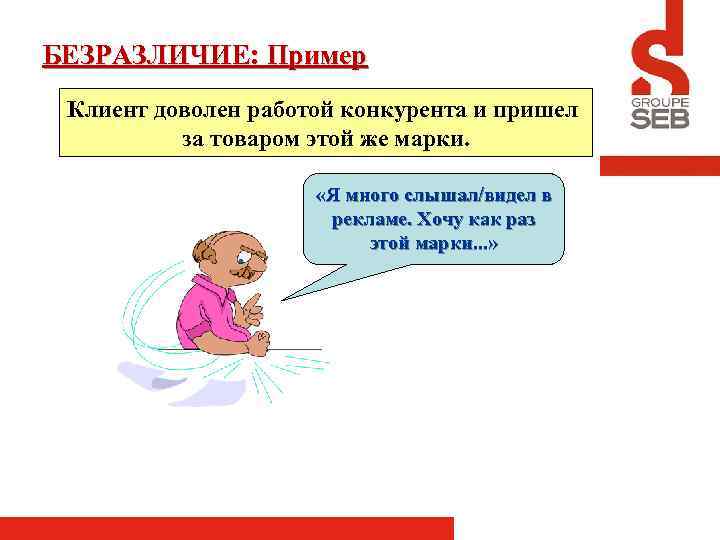 БЕЗРАЗЛИЧИЕ: Пример

GROUPE SEB

Клиент доволен работой конкурента и пришел за товаром этой же марки.

«Я много слышал/видел в рекламе. Хочу как раз этой марки...»